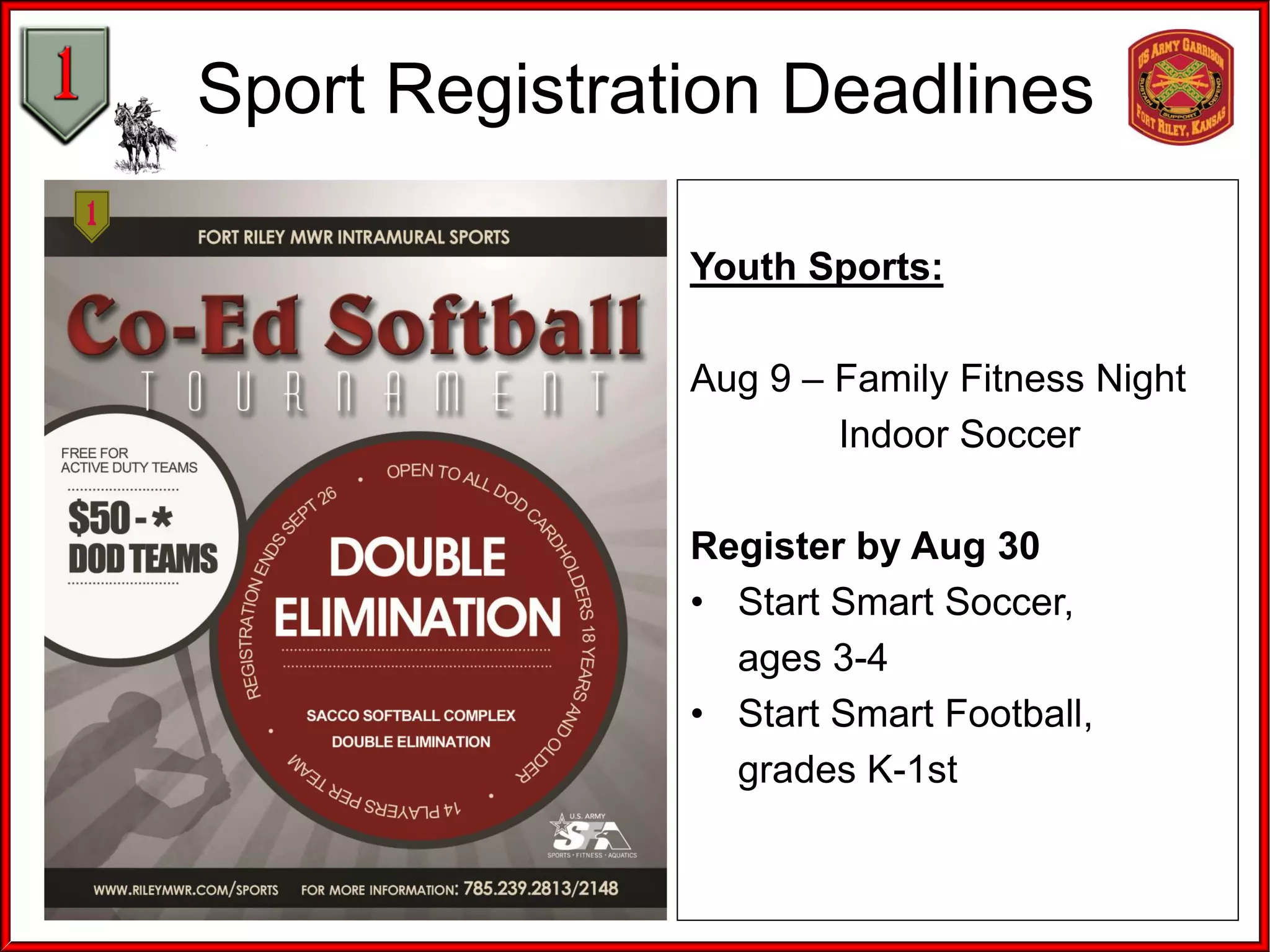 1

Sport Registration Deadlines

US ARMY GARRISON
SUSTAIN SUPPORT DEFEND
FORT RILEY, KANSAS

1

FORT RILEY MWR INTRAMURAL SPORTS

Co-Ed Softball

TOURNAMENT

FREE FOR ACTIVE DUTY TEAMS

$50-*
DOD TEAMS

REGISTRATION ENDS SEPT 26 • OPEN TO ALL DOD CARDHOLDERS 18 YEARS AND OLDER • 14 PLAYERS PER TEAM •

DOUBLE ELIMINATION

SACCO SOFTBALL COMPLEX
DOUBLE ELIMINATION

U.S. ARMY
SFA
SPORTS • FITNESS • AQUATICS

WWW.RILEYMWR.COM/SPORTS FOR MORE INFORMATION: 785.239.2813/2148

Youth Sports:

Aug 9 – Family Fitness Night
Indoor Soccer

Register by Aug 30
• Start Smart Soccer, ages 3-4
• Start Smart Football, grades K-1st